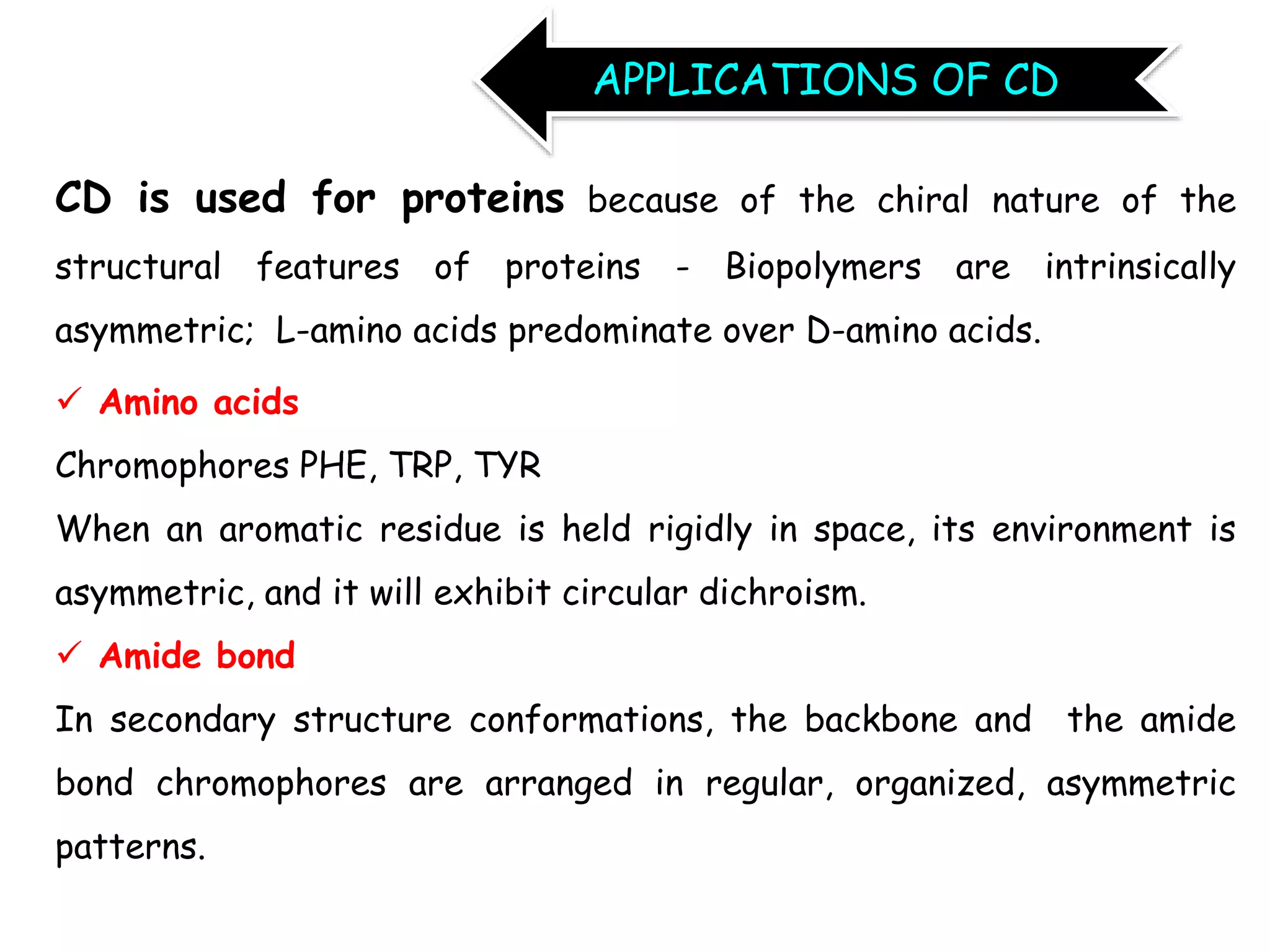 APPLICATIONS OF CD

CD is used for proteins because of the chiral nature of the structural features of proteins - Biopolymers are intrinsically asymmetric; L-amino acids predominate over D-amino acids.

✓ Amino acids

Chromophores PHE, TRP, TYR

When an aromatic residue is held rigidly in space, its environment is asymmetric, and it will exhibit circular dichroism.

✓ Amide bond

In secondary structure conformations, the backbone and the amide bond chromophores are arranged in regular, organized, asymmetric patterns.